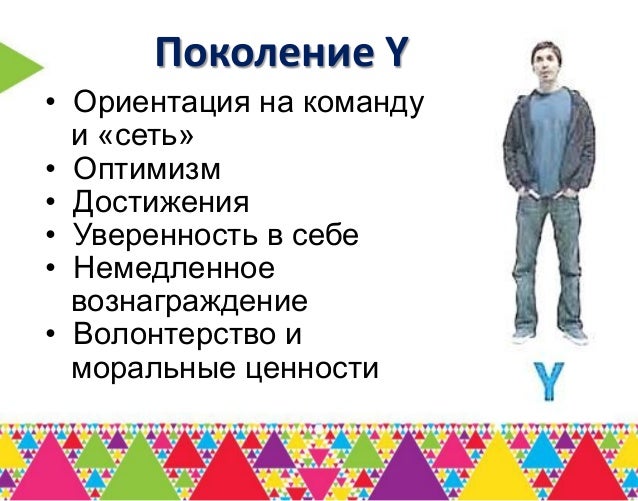 Поколение Y

• Ориентация на команду и «сеть»
• Оптимизм
• Достижения
• Уверенность в себе
• Немедленное вознаграждение
• Волонтерство и моральные ценности

Y